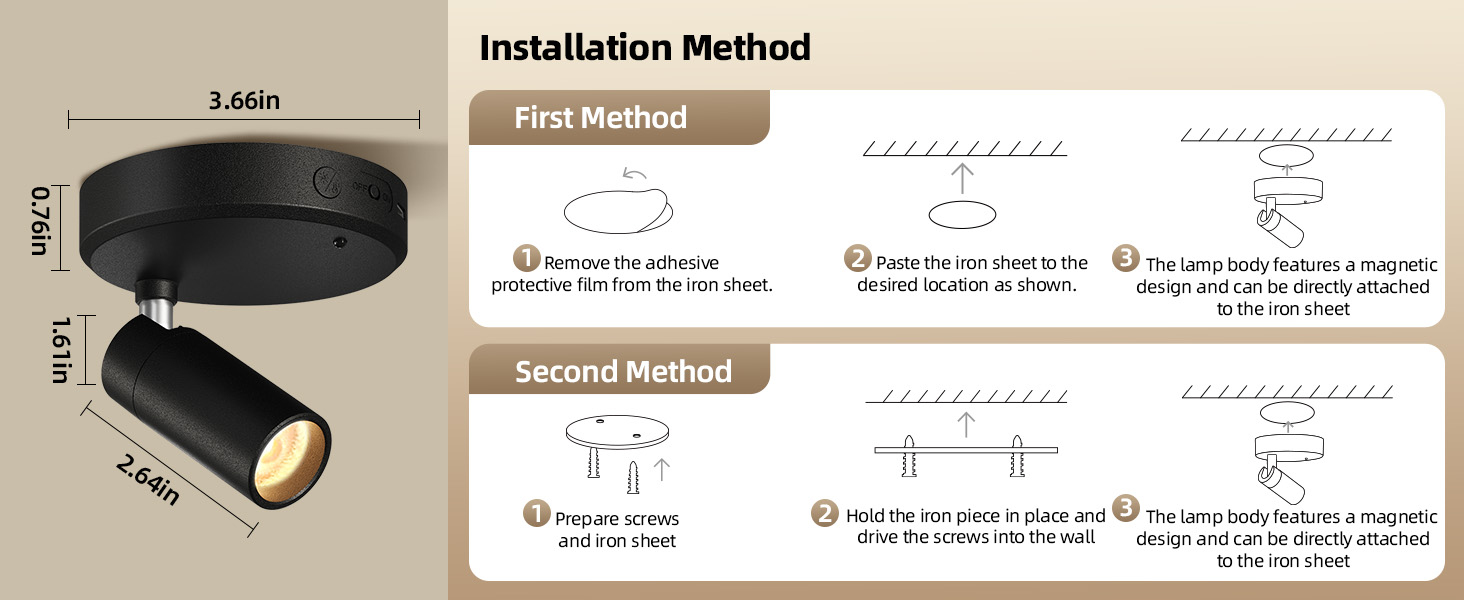 3.66in

0.76in

1.61in

2.64in

OFF

Installation Method

First Method

1 Remove the adhesive protective film from the iron sheet.

2 Paste the iron sheet to the desired location as shown.

3 The lamp body features a magnetic design and can be directly attached to the iron sheet

Second Method

1 Prepare screws and iron sheet

2 Hold the iron piece in place and drive the screws into the wall

3 The lamp body features a magnetic design and can be directly attached to the iron sheet